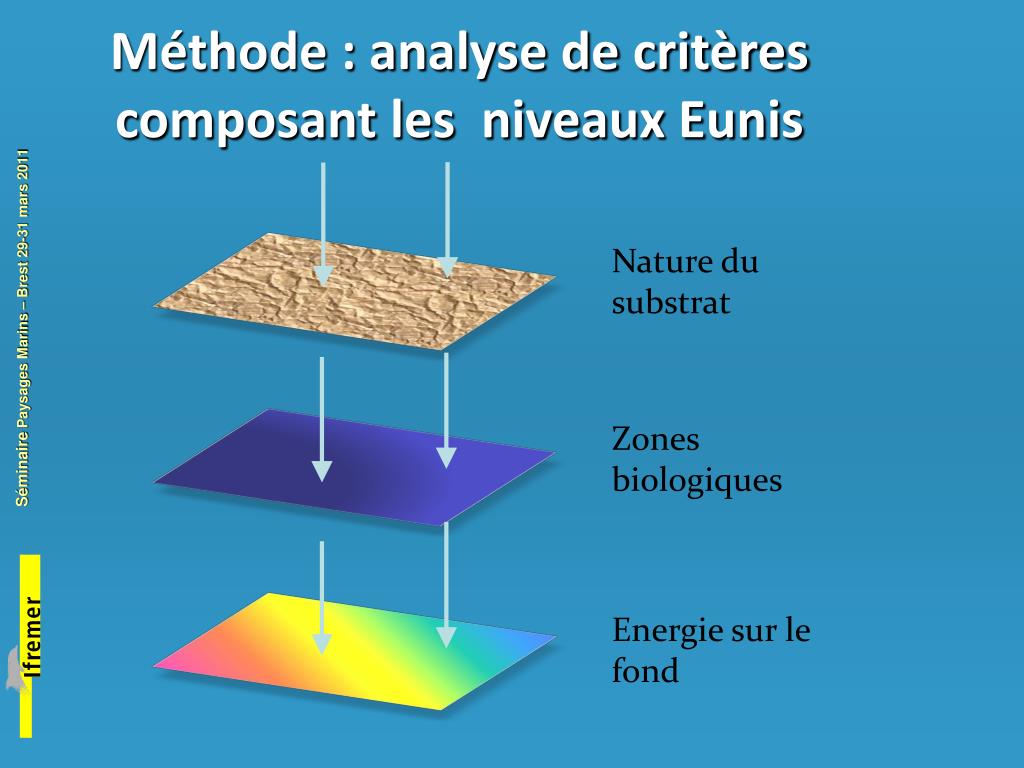 Méthode : analyse de critères composant les niveaux Eunis

Séminaire Paysages Marins – Brest 29-31 mars 2011

Ifremer

Nature du substrat

Zones biologiques

Energie sur le fond